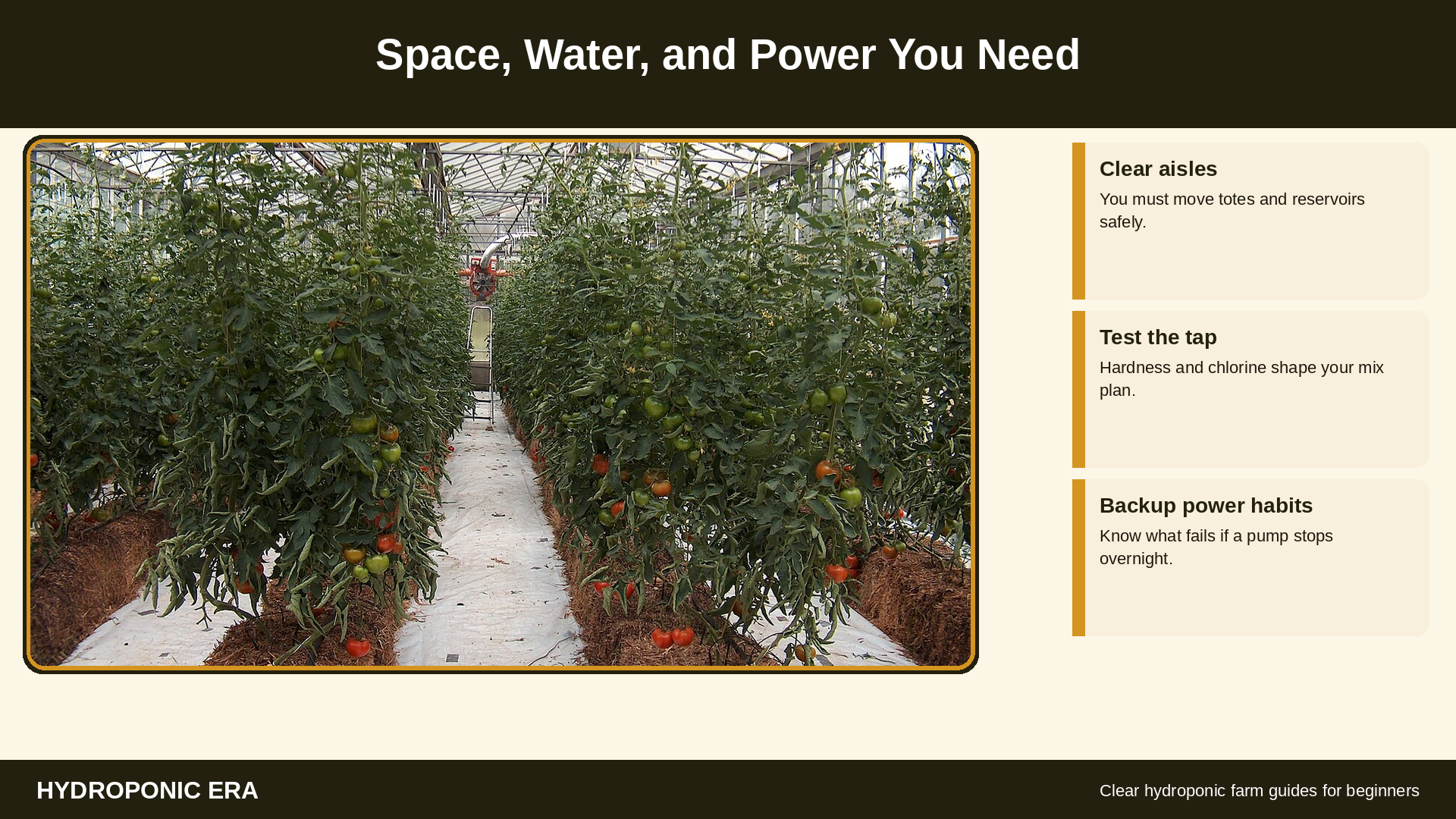 Space, Water, and Power You Need

Clear aisles

You must move totes and reservoirs safely.

Test the tap

Hardness and chlorine shape your mix plan.

Backup power habits

Know what fails if a pump stops overnight.

HYDROPONIC ERA

Clear hydroponic farm guides for beginners